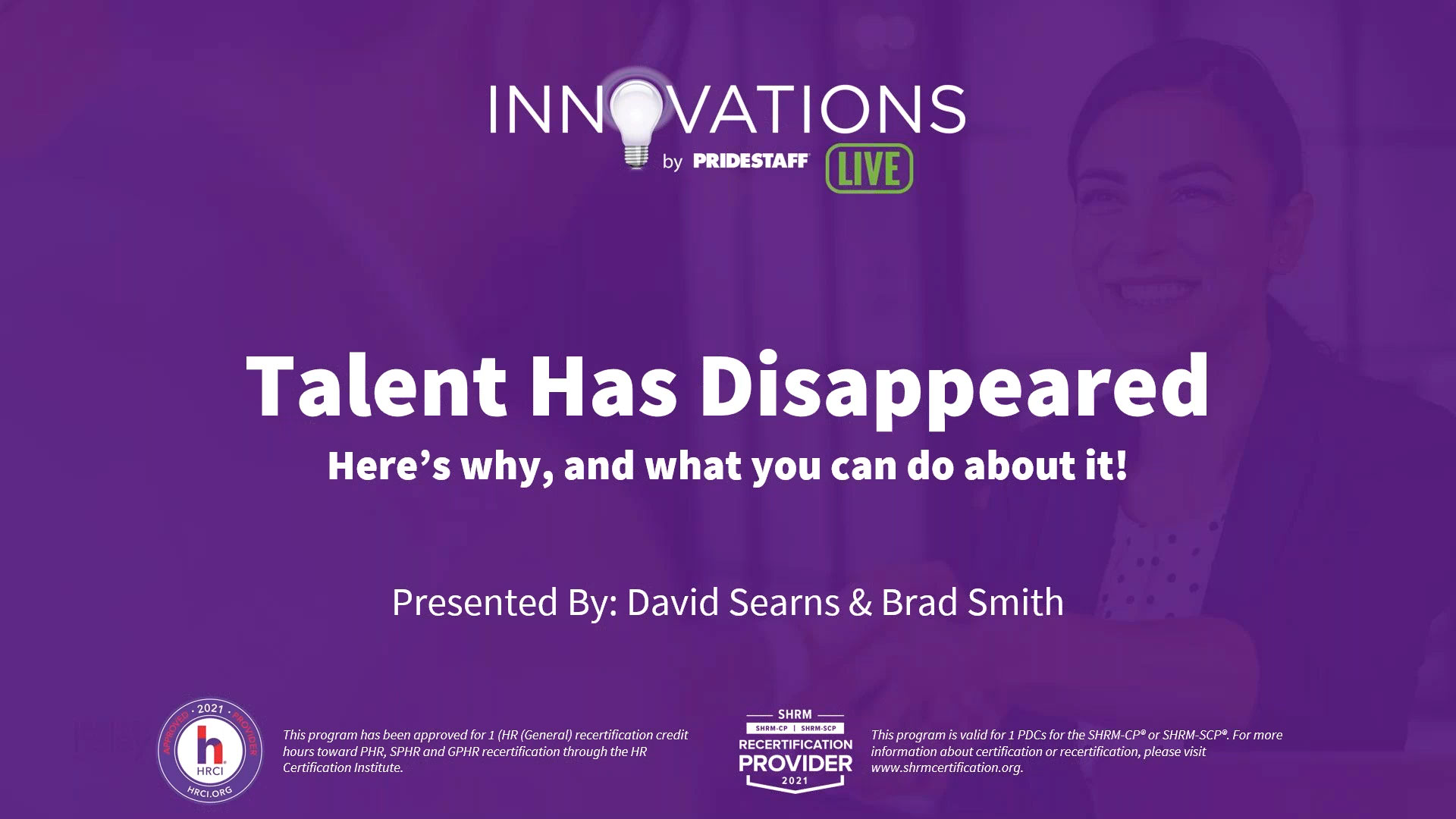 INNOVATIONS
by PRIDESTAFF LIVE

Talent Has Disappeared
Here's why, and what you can do about it!

Presented By: David Searns & Brad Smith

APPROVED · 2021 · PROVIDER
h
HRCI
HRCI.ORG

This program has been approved for 1 (HR (General) recertification credit hours toward PHR, SPHR and GPHR recertification through the HR Certification Institute.

SHRM
SHRM-CP | SHRM-SCP
RECERTIFICATION
PROVIDER
2021

This program is valid for 1 PDCs for the SHRM-CP® or SHRM-SCP®. For more information about certification or recertification, please visit www.shrmcertification.org.